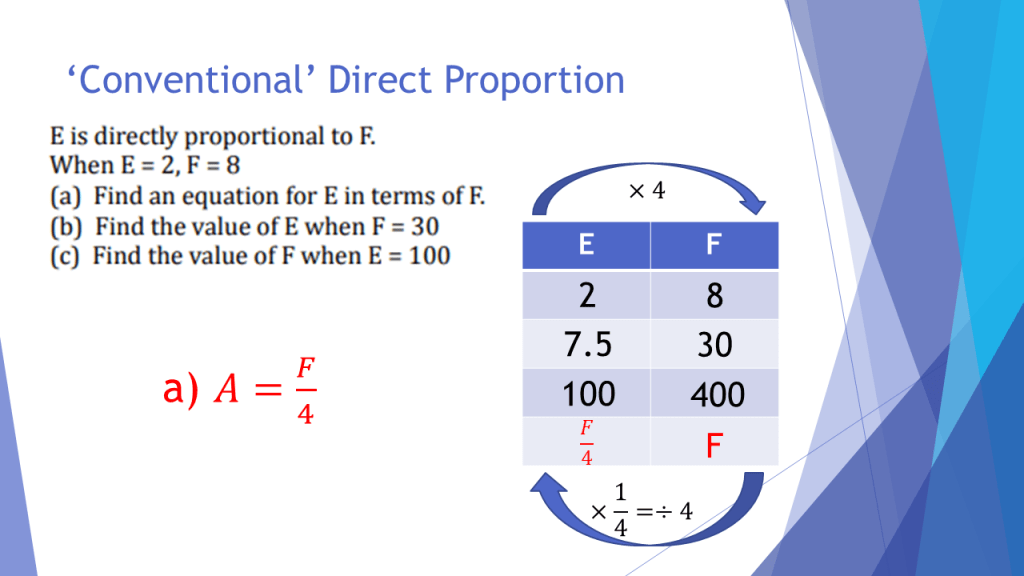 ‘Conventional’ Direct Proportion

E is directly proportional to F.
When E = 2, F = 8
(a) Find an equation for E in terms of F.
(b) Find the value of E when F = 30
(c) Find the value of F when E = 100

a) $A = \frac{F}{4}$

$\times 4$

| E | F |
|---|---|
| 2 | 8 |
| 7.5 | 30 |
| 100 | 400 |
| $\frac{F}{4}$ | F |

$\times \frac{1}{4} = \div 4$